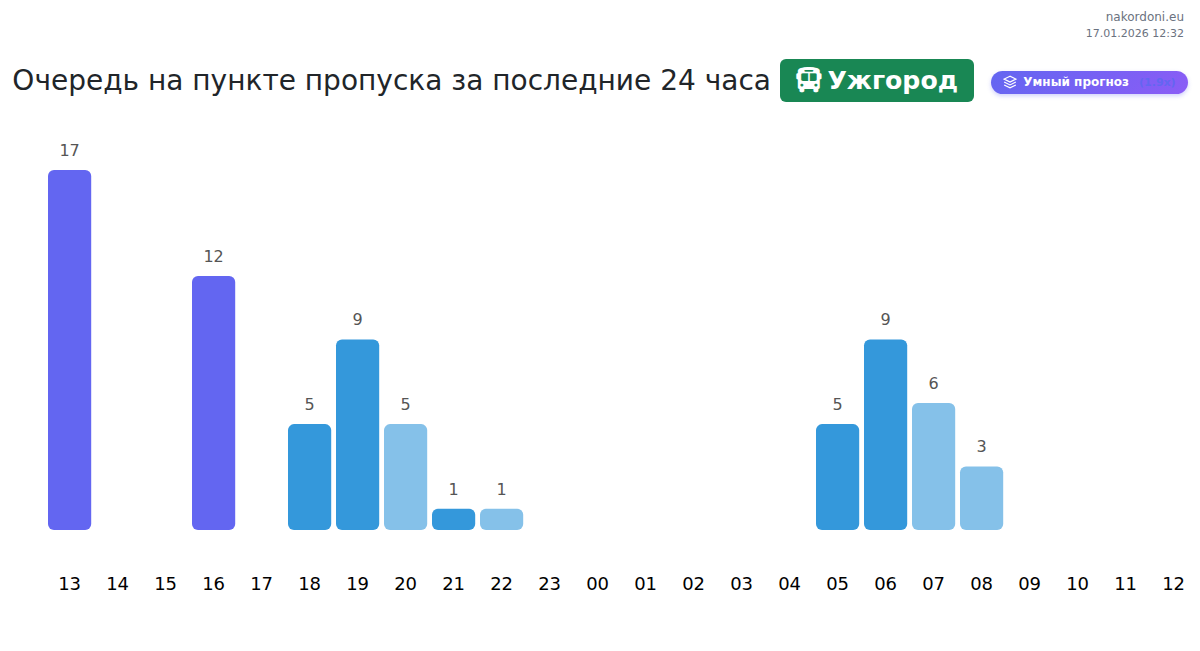 nakordoni.eu
17.01.2026 12:32

Очередь на пункте пропуска за последние 24 часа Ужгород Умный прогноз

17
12
5
9
5
1
1
5
9
6
3

13 14 15 16 17 18 19 20 21 22 23 00 01 02 03 04 05 06 07 08 09 10 11 12